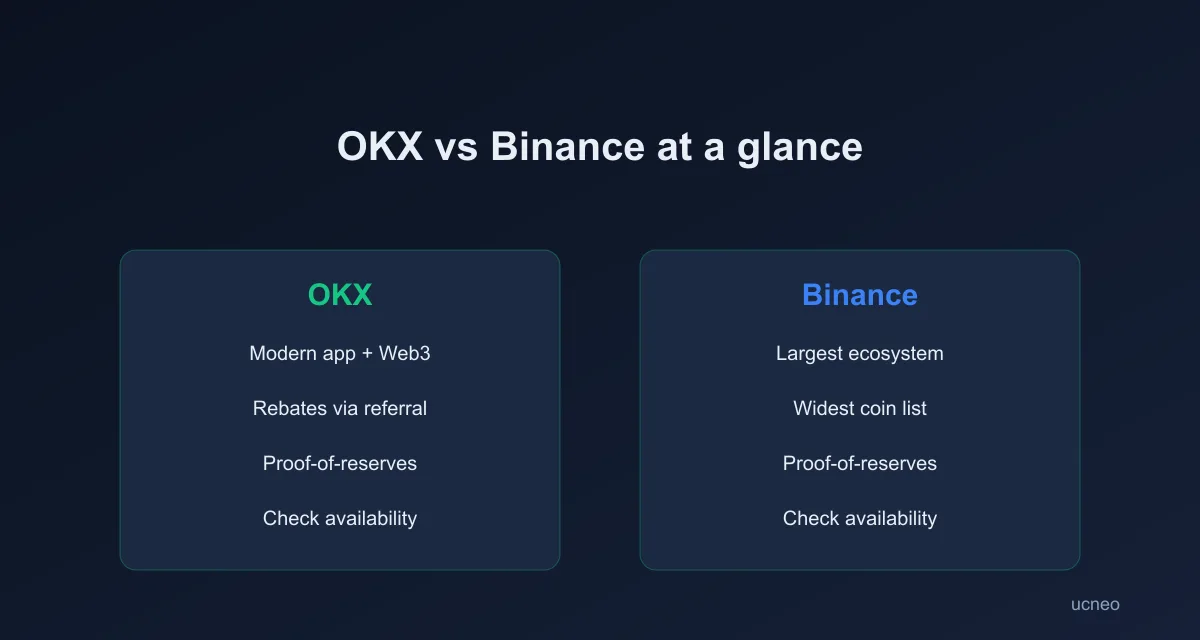 OKX vs Binance at a glance

OKX

Modern app + Web3

Rebates via referral

Proof-of-reserves

Check availability

Binance

Largest ecosystem

Widest coin list

Proof-of-reserves

Check availability

ucneo